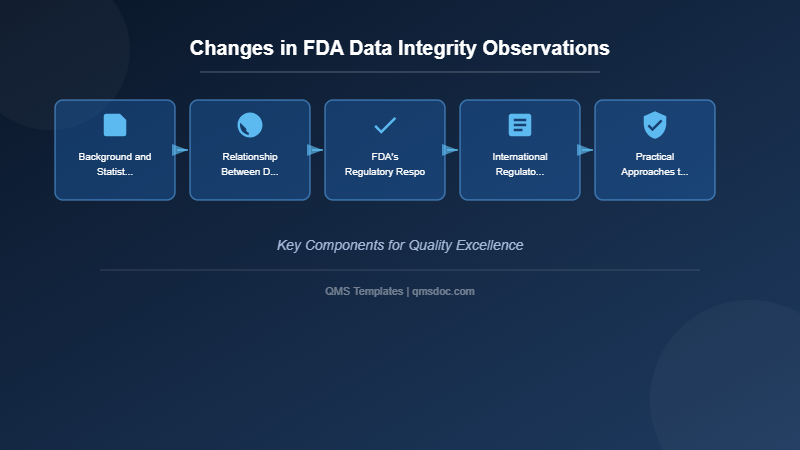 Changes in FDA Data Integrity Observations

Background and Statist...

Relationship Between D...

FDA's Regulatory Respo

International Regulato...

Practical Approaches t...

Key Components for Quality Excellence

QMS Templates | qmsdoc.com